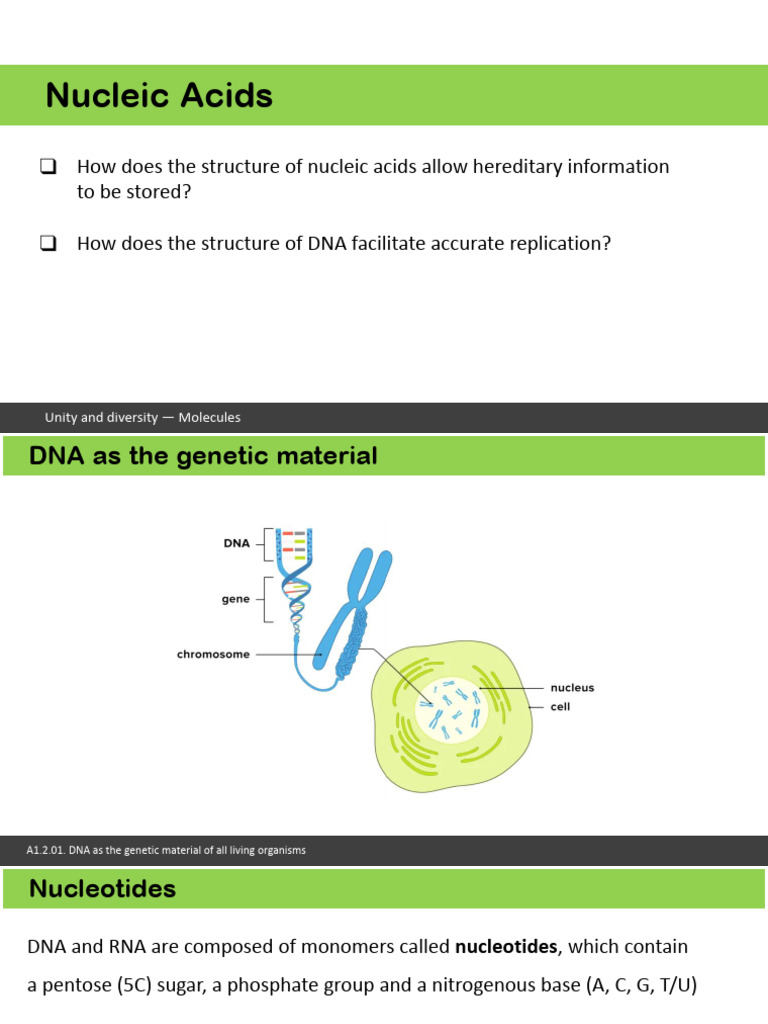 Nucleic Acids

❑ How does the structure of nucleic acids allow hereditary information to be stored?

❑ How does the structure of DNA facilitate accurate replication?

Unity and diversity — Molecules

DNA as the genetic material

DNA

gene

chromosome

nucleus

cell

A1.2.01. DNA as the genetic material of all living organisms

Nucleotides

DNA and RNA are composed of monomers called **nucleotides**, which contain a pentose (5C) sugar, a phosphate group and a nitrogenous base (A, C, G, T/U)